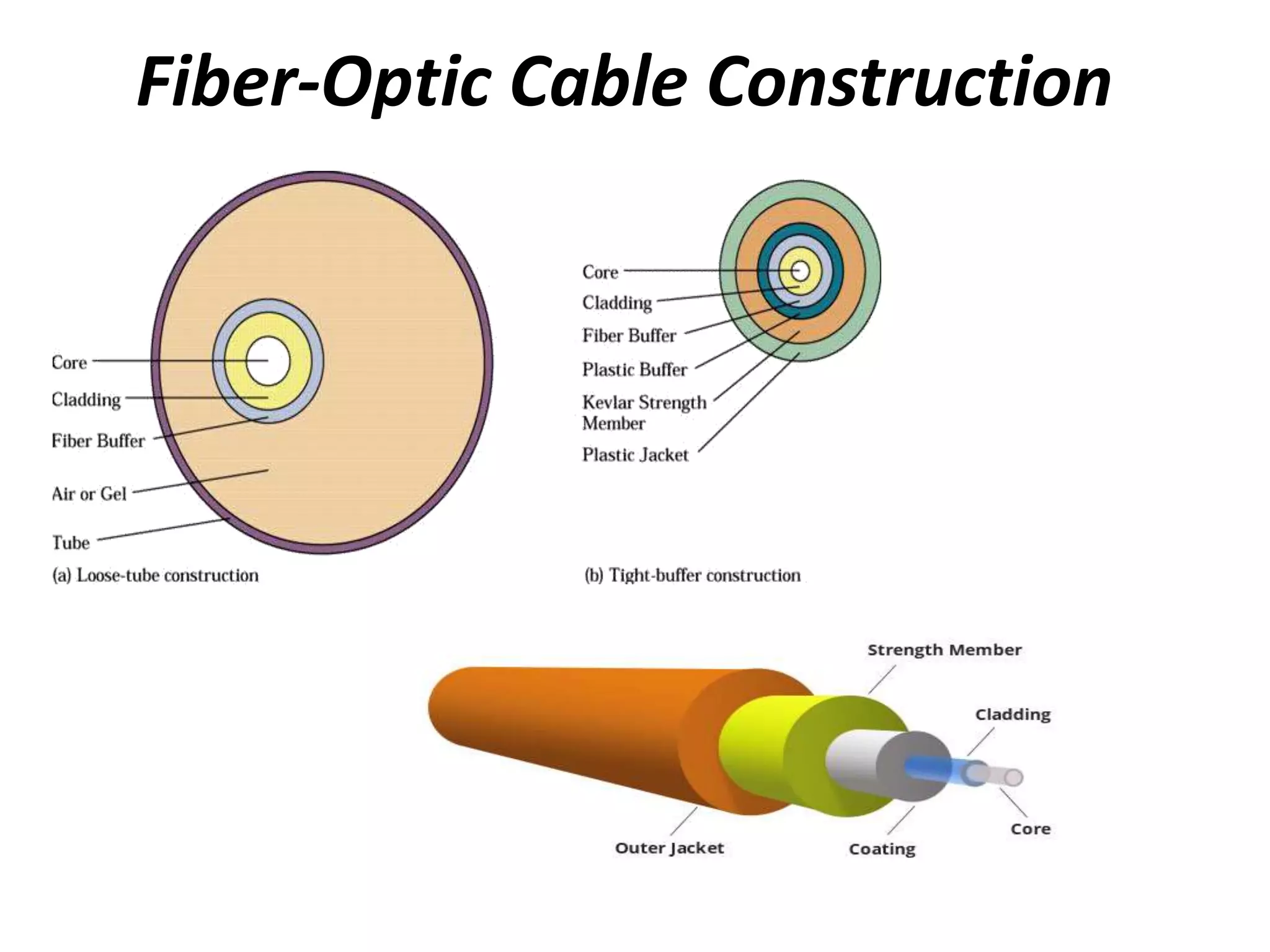 Fiber-Optic Cable Construction

Core
Cladding
Fiber Buffer
Air or Gel
Tube
(a) Loose-tube construction

Core
Cladding
Fiber Buffer
Plastic Buffer
Kevlar Strength Member
Plastic Jacket
(b) Tight-buffer construction

Strength Member
Cladding
Core
Coating
Outer Jacket